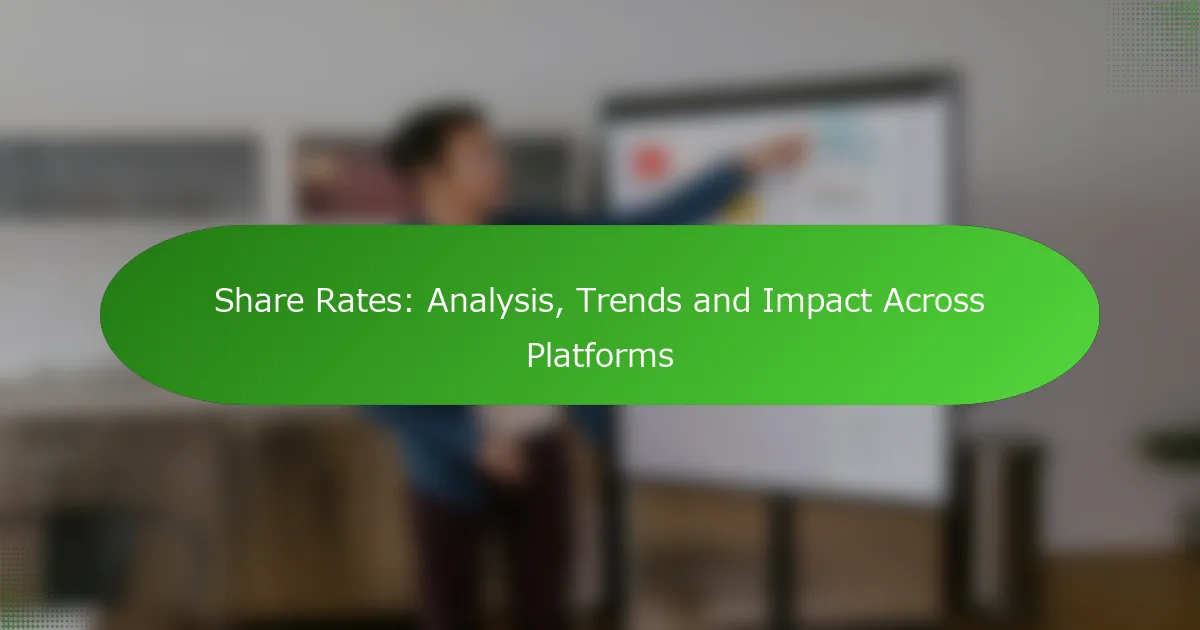 Share Rates: Analysis, Trends and Impact Across Platforms